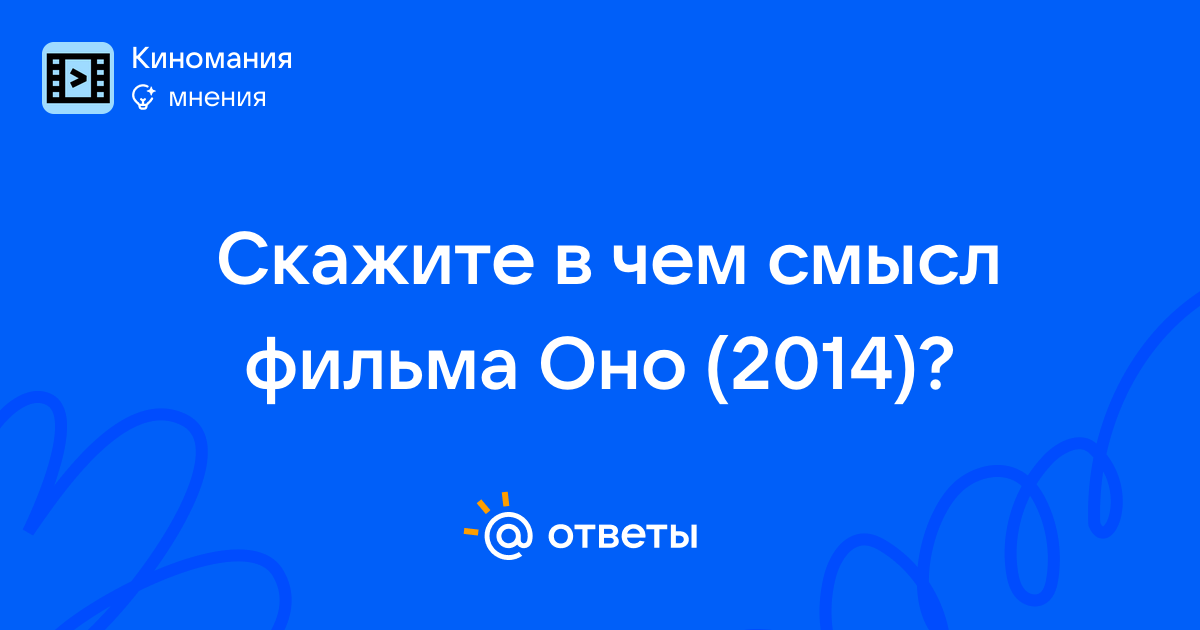 Киномания
мнения

Скажите в чем смысл фильма Оно (2014)?

@ ответы